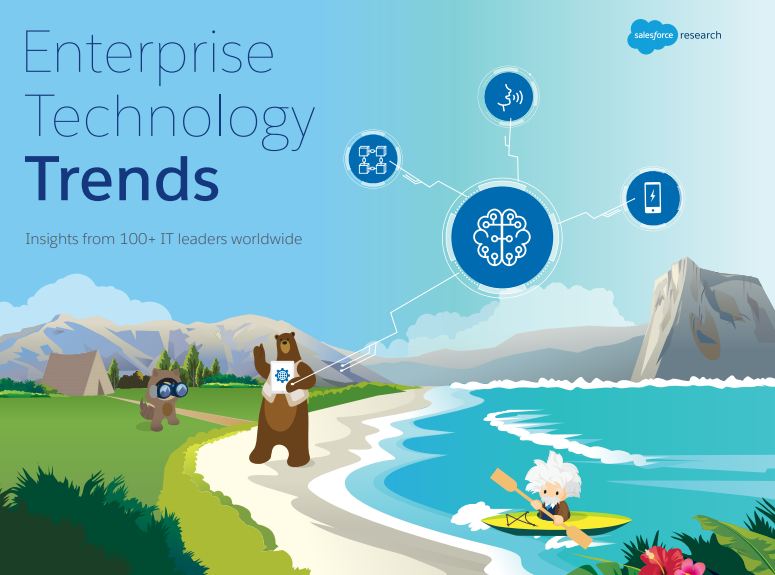 Enterprise Technology Trends

Insights from 100+ IT leaders worldwide

salesforce research